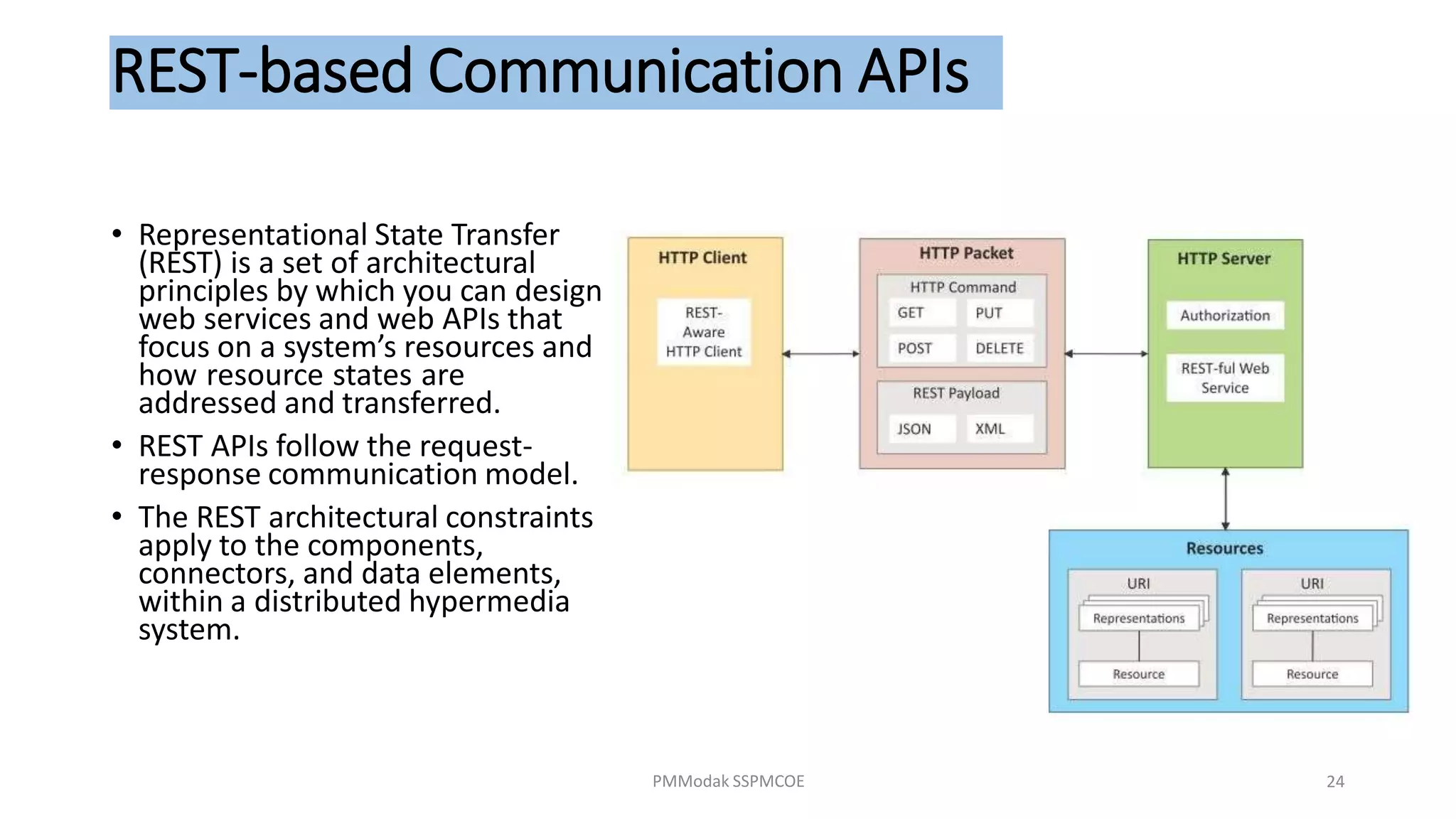 REST-based Communication APIs

• Representational State Transfer (REST) is a set of architectural principles by which you can design web services and web APIs that focus on a system's resources and how resource states are addressed and transferred.

• REST APIs follow the request-response communication model.

• The REST architectural constraints apply to the components, connectors, and data elements, within a distributed hypermedia system.

HTTP Client
REST-Aware HTTP Client

HTTP Packet
HTTP Command
GET
PUT
POST
DELETE
REST Payload
JSON
XML

HTTP Server
Authorization
REST-ful Web Service

Resources
URI
Representations
Resource
URI
Representations
Resource

PMModak SSPMCOE

24